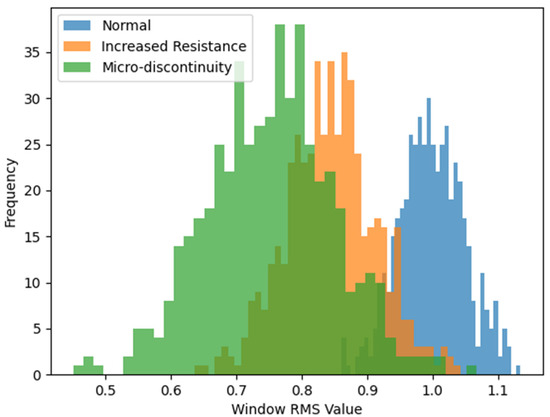 Normal
Increased Resistance
Micro-discontinuity

35
30
25
20
15
10
5
0

Frequency

0.5
0.6
0.7
0.8
0.9
1.0
1.1

Window RMS Value